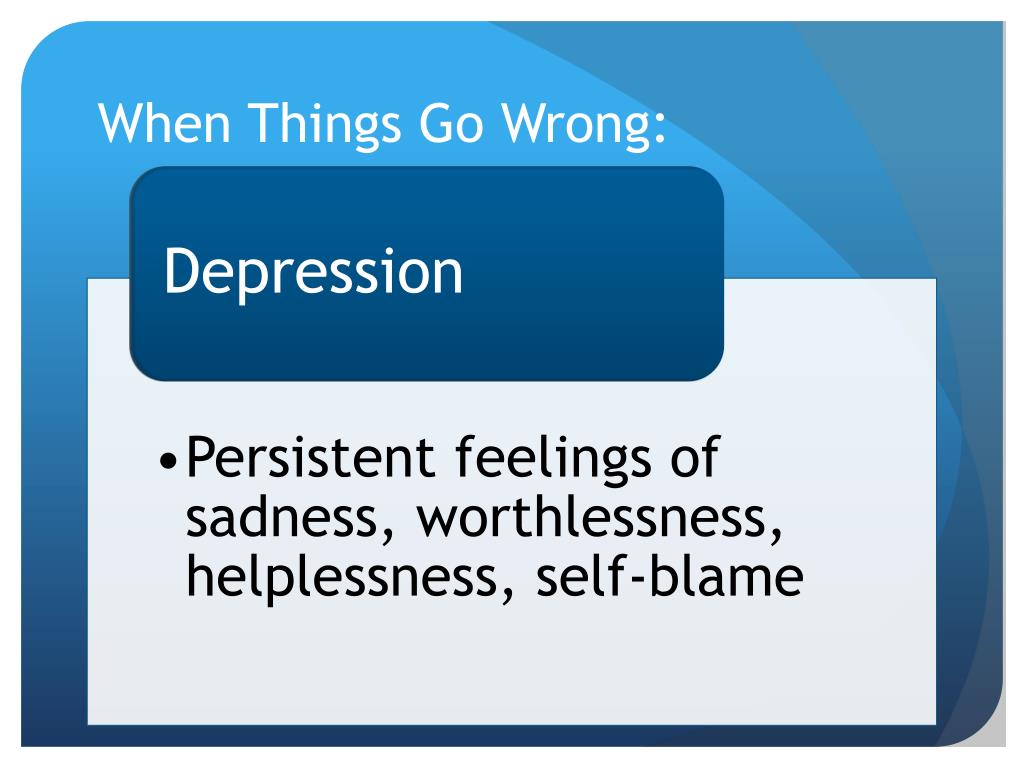 When Things Go Wrong:

Depression

• Persistent feelings of sadness, worthlessness, helplessness, self-blame